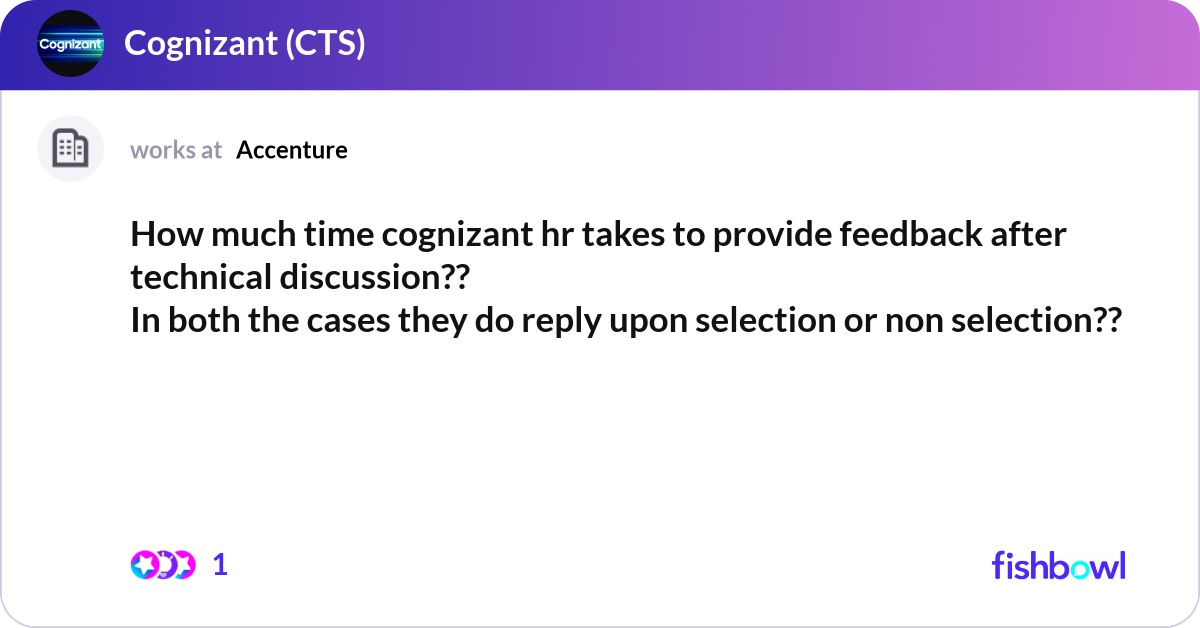 Cognizant

Cognizant (CTS)

works at Accenture

How much time cognizant hr takes to provide feedback after technical discussion??
In both the cases they do reply upon selection or non selection??

1

fishbowl